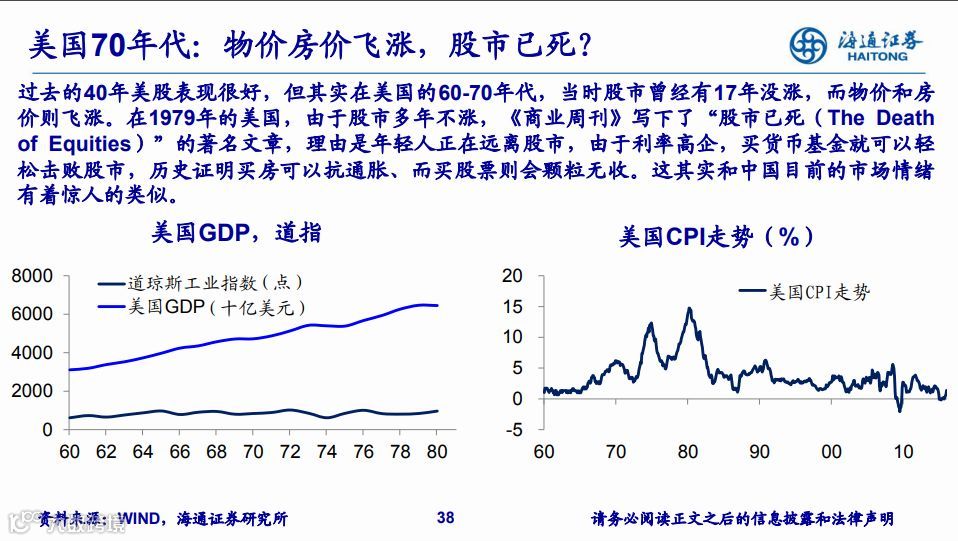 美国70年代：物价房价飞涨，股市已死？

海通证券 HAITONG

过去的40年美股表现很好，但其实在美国的60-70年代，当时股市曾经有17年没涨，而物价和房价则飞涨。在1979年的美国，由于股市多年不涨，《商业周刊》写下了“股市已死（The Death of Equities）”的著名文章，理由是年轻人正在远离股市，由于利率高企，买货币基金就可以轻松击败股市，历史证明买房可以抗通胀、而买股票则会颗粒无收。这其实和中国目前的市场情绪有着惊人的类似。

美国GDP，道指

道琼斯工业指数（点）
美国GDP（十亿美元）

8000
6000
4000
2000
0
60 62 64 66 68 70 72 74 76 78 80

美国CPI走势（%）

美国CPI走势

20
15
10
5
0
-5
60 70 80 90 00 10

资料来源：WIND，海通证券研究所

38

请务必阅读正文之后的信息披露和法律声明